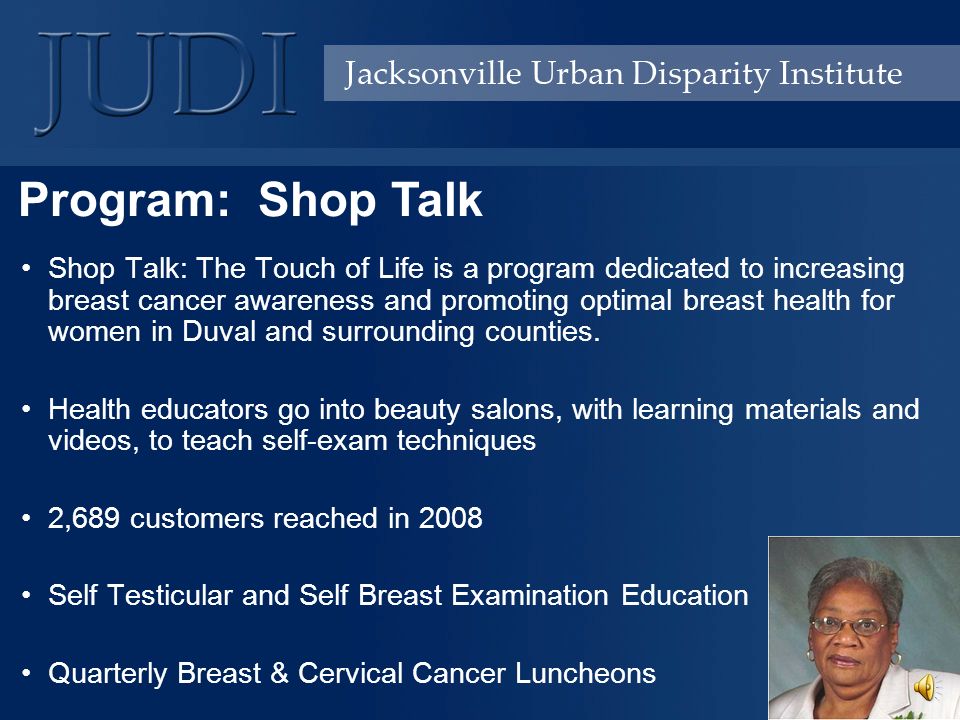 JUDI

Jacksonville Urban Disparity Institute

Program: Shop Talk

• Shop Talk: The Touch of Life is a program dedicated to increasing breast cancer awareness and promoting optimal breast health for women in Duval and surrounding counties.

• Health educators go into beauty salons, with learning materials and videos, to teach self-exam techniques

• 2,689 customers reached in 2008

• Self Testicular and Self Breast Examination Education

• Quarterly Breast & Cervical Cancer Luncheons